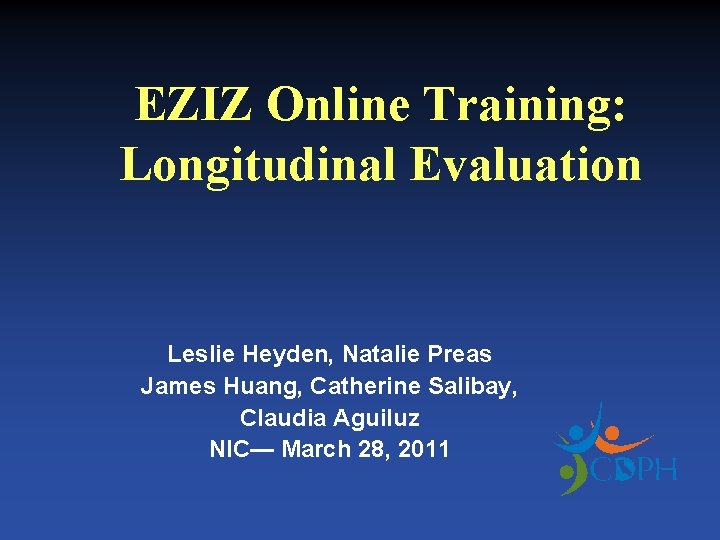 EZIZ Online Training: Longitudinal Evaluation

Leslie Heyden, Natalie Preas
James Huang, Catherine Salibay,
Claudia Aguiluz
NIC— March 28, 2011

CDPH